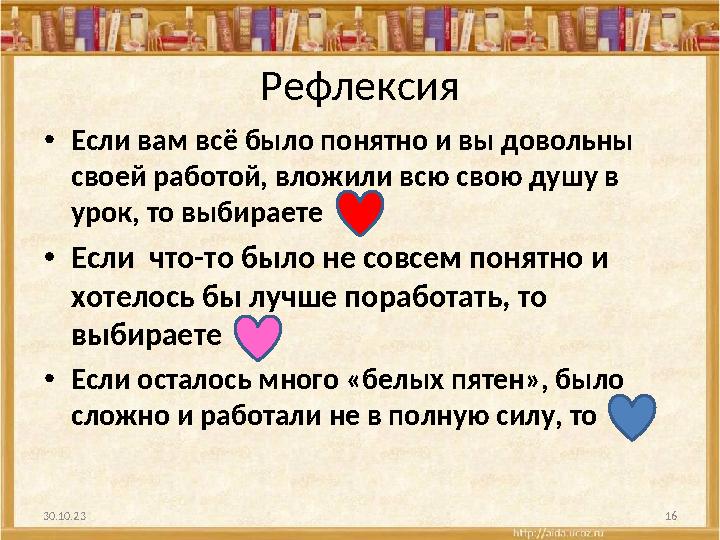 Рефлексия

• Если вам всё было понятно и вы довольны своей работой, вложили всю свою душу в урок, то выбираете

• Если что-то было не совсем понятно и хотелось бы лучше поработать, то выбираете

• Если осталось много «белых пятен», было сложно и работали не в полную силу, то

30.10.23

16

http://aida.ucoz.ru